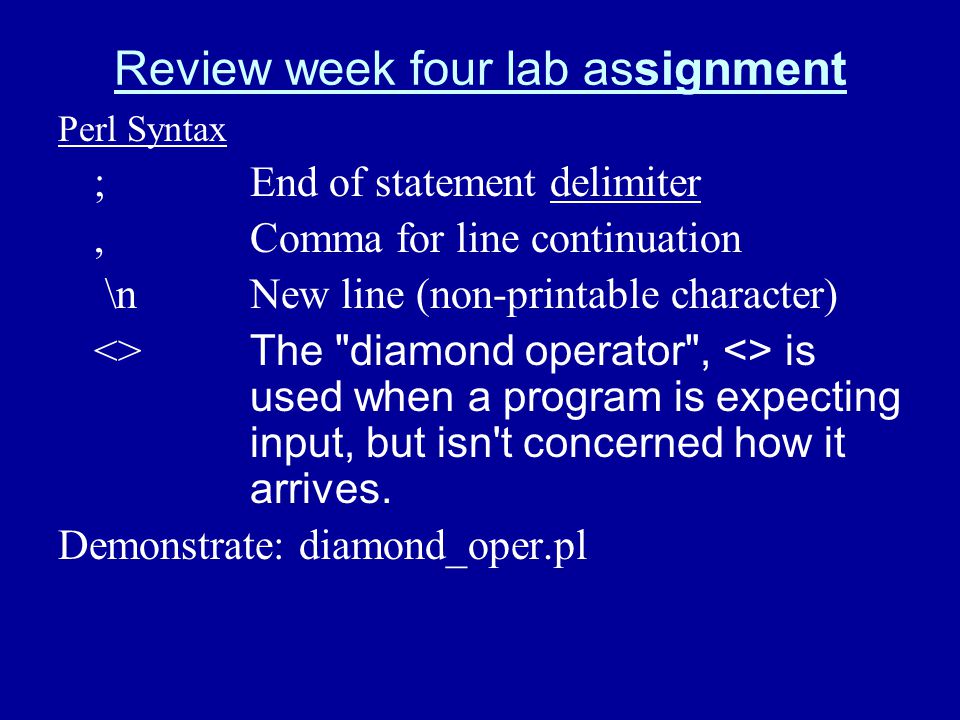 Review week four lab assignment

Perl Syntax

; End of statement delimiter

, Comma for line continuation

\n New line (non-printable character)

<> The "diamond operator", <> is used when a program is expecting input, but isn't concerned how it arrives.

Demonstrate: diamond_oper.pl